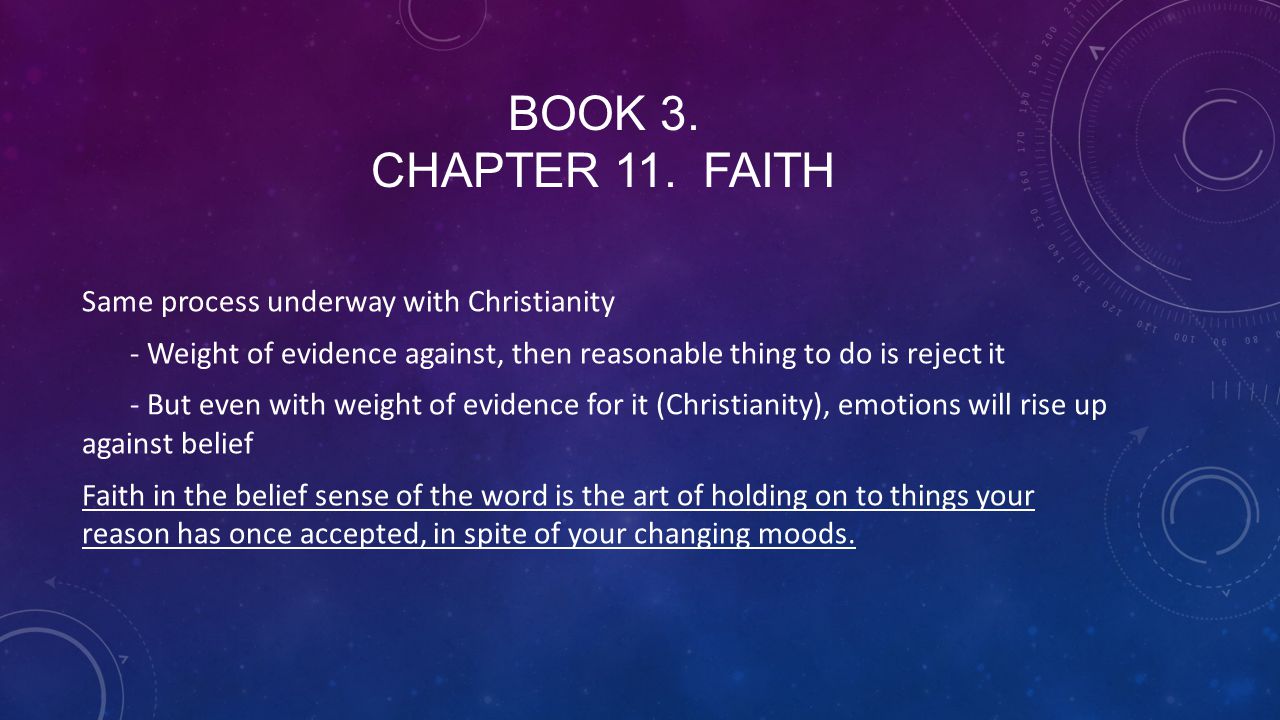 BOOK 3.
CHAPTER 11. FAITH

Same process underway with Christianity

- Weight of evidence against, then reasonable thing to do is reject it

- But even with weight of evidence for it (Christianity), emotions will rise up against belief

Faith in the belief sense of the word is the art of holding on to things your reason has once accepted, in spite of your changing moods.